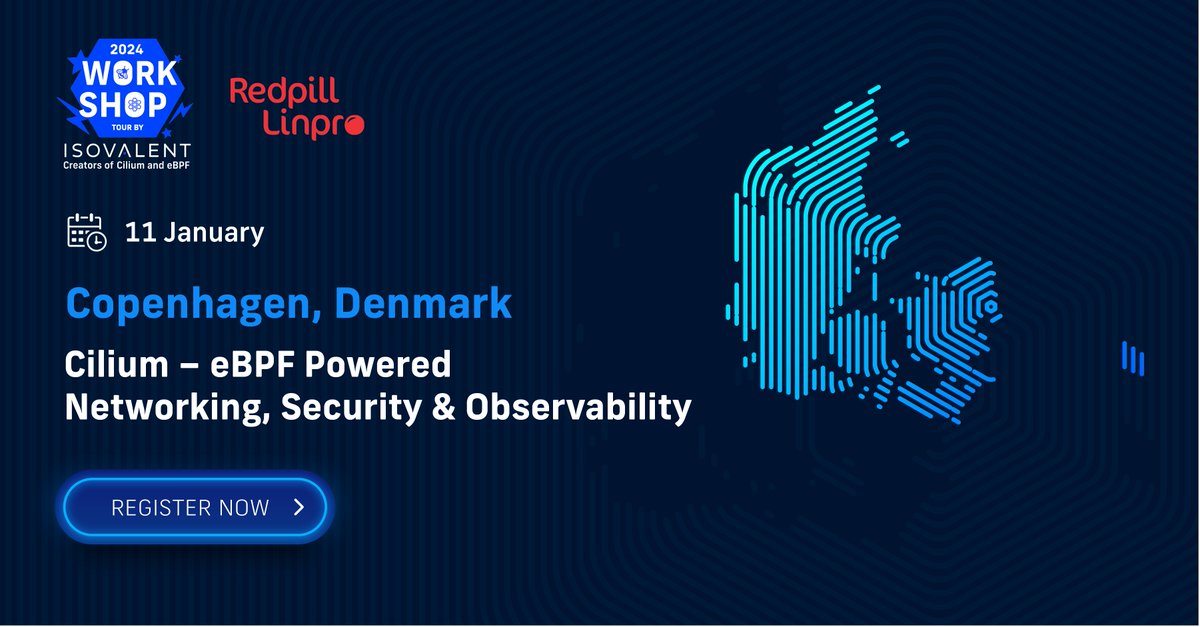 2024
WORK SHOP
TOUR BY
ISOVALENT
Creators of Cilium and eBPF

Redpill Linpro

11 January

Copenhagen, Denmark

Cilium – eBPF Powered Networking, Security & Observability

REGISTER NOW >